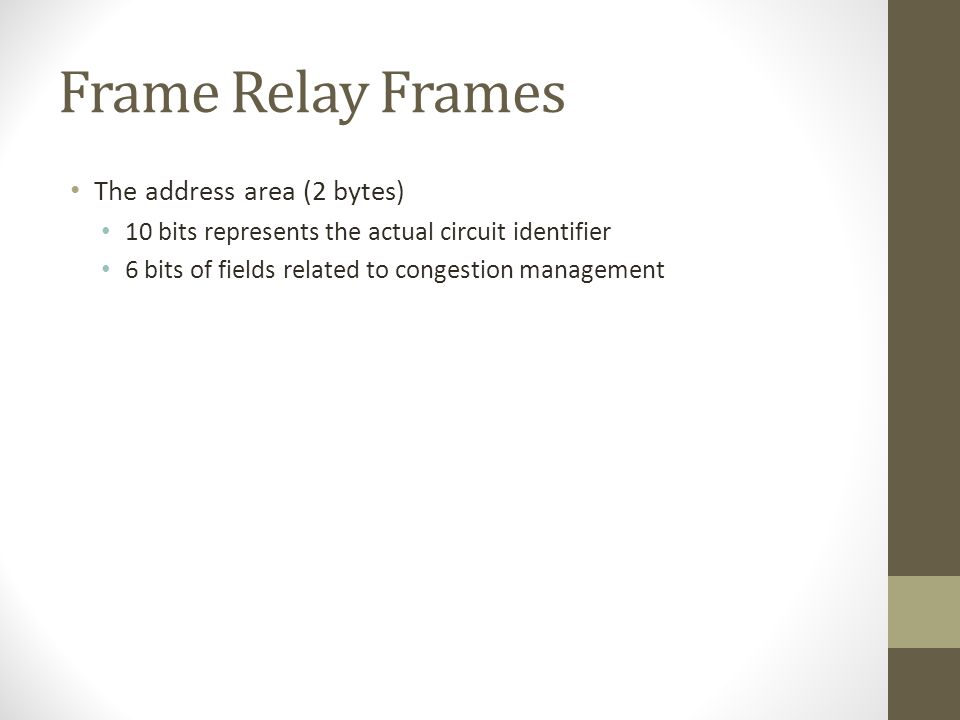 Frame Relay Frames

• The address area (2 bytes)
  • 10 bits represents the actual circuit identifier
  • 6 bits of fields related to congestion management